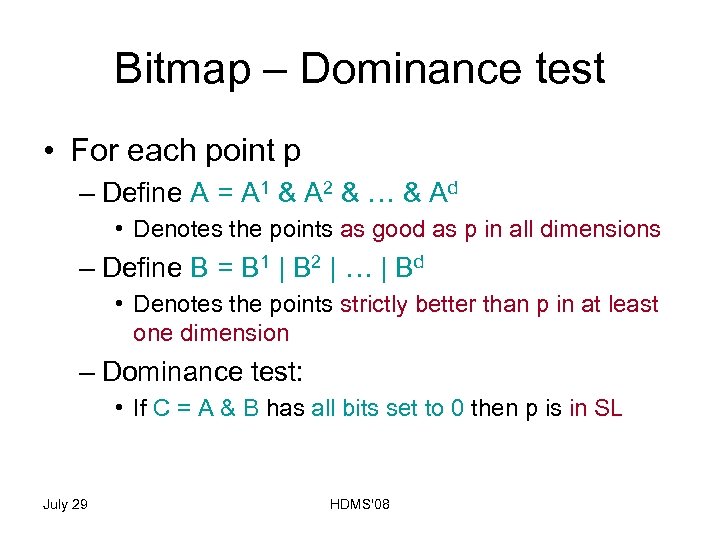 Bitmap – Dominance test

• For each point p

– Define $A = A^1 \& A^2 \& \ldots \& A^d$

• Denotes the points as good as p in all dimensions

– Define $B = B^1 | B^2 | \ldots | B^d$

• Denotes the points strictly better than p in at least one dimension

– Dominance test:

• If C = A & B has all bits set to 0 then p is in SL

July 29

HDMS'08